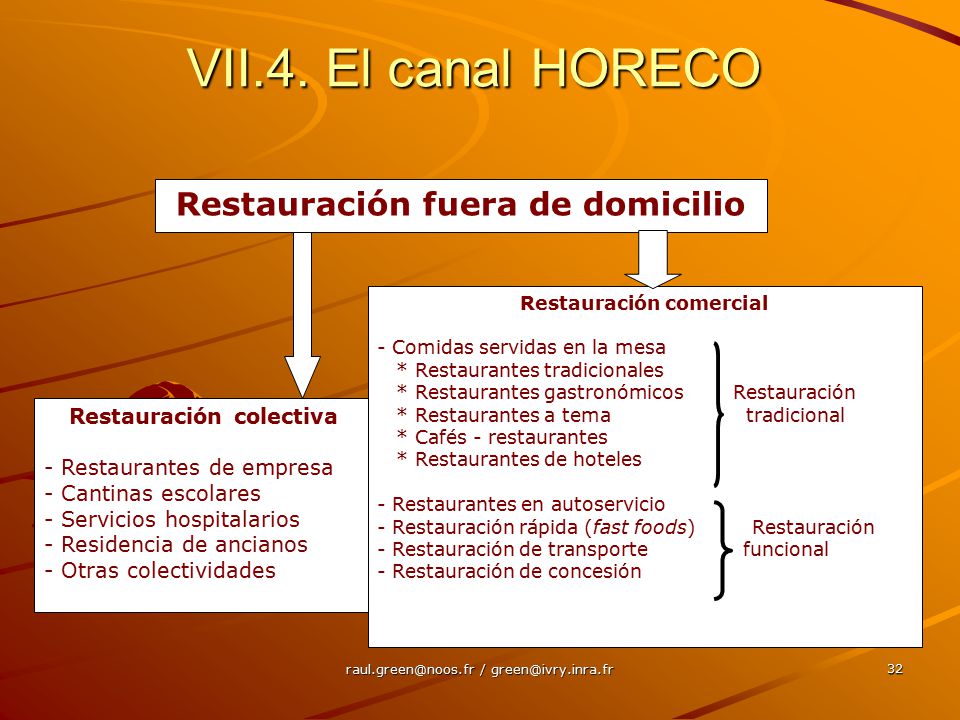 VII.4. El canal HORECO

Restauración fuera de domicilio

Restauración colectiva

- Restaurantes de empresa
- Cantinas escolares
- Servicios hospitalarios
- Residencia de ancianos
- Otras colectividades

Restauración comercial

- Comidas servidas en la mesa
* Restaurantes tradicionales
* Restaurantes gastronómicos
* Restaurantes a tema
* Cafés - restaurantes
* Restaurantes de hoteles

Restauración tradicional

- Restaurantes en autoservicio
- Restauración rápida (fast foods)
- Restauración de transporte
- Restauración de concesión

Restauración funcional

raul.green@noos.fr / green@ivry.inra.fr

32